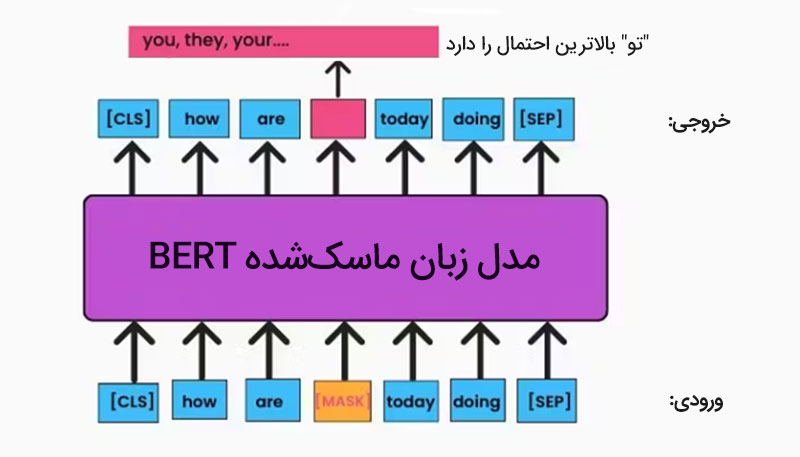 you, they, your....

"تو" بالاترین احتمال را دارد

خروجی:

[CLS] how are today doing [SEP]

مدل زبان ماسک‌شده BERT

ورودی:

[CLS] how are [MASK] today doing [SEP]